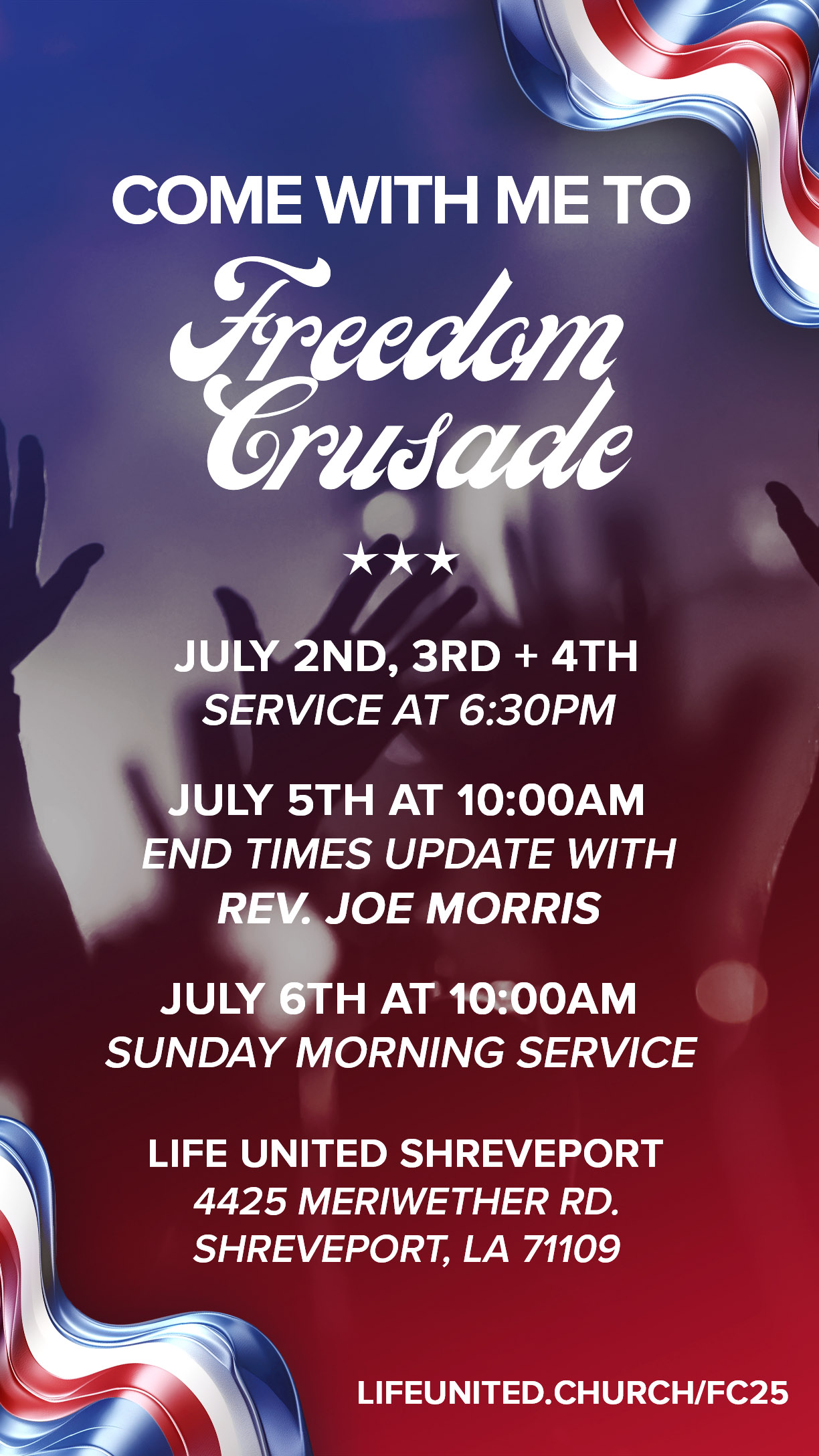 COME WITH ME TO

Freedom Crusade

★★★

JULY 2ND, 3RD + 4TH
SERVICE AT 6:30PM

JULY 5TH AT 10:00AM
END TIMES UPDATE WITH REV. JOE MORRIS

JULY 6TH AT 10:00AM
SUNDAY MORNING SERVICE

LIFE UNITED SHREVEPORT
4425 MERIWETHER RD.
SHREVEPORT, LA 71109

LIFEUNITED.CHURCH/FC25